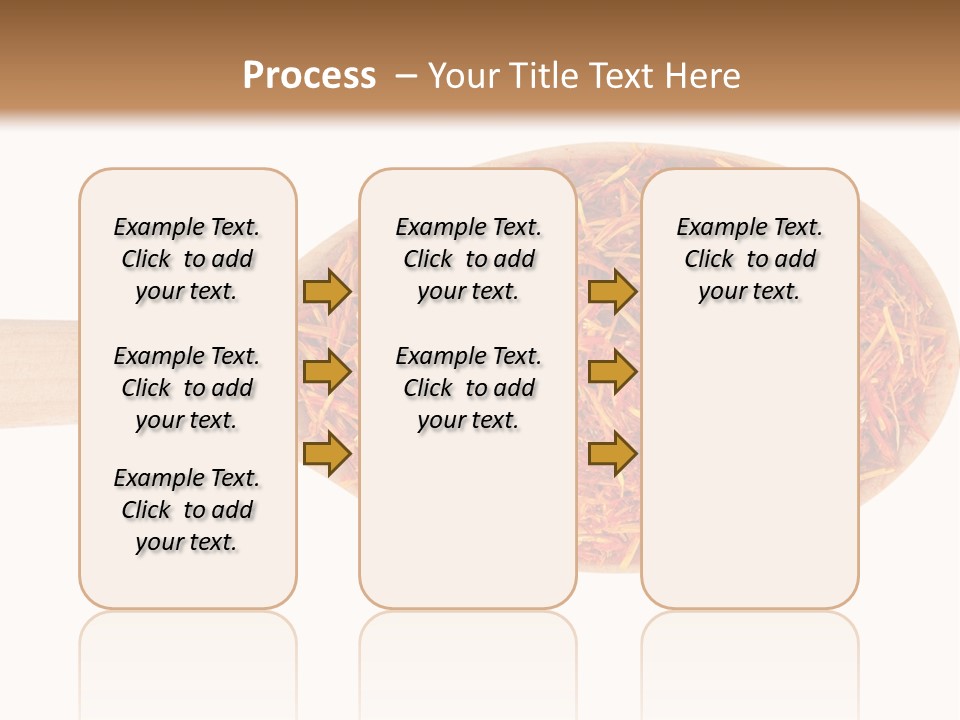 Process – Your Title Text Here

Example Text. Click to add your text.

Example Text. Click to add your text.

Example Text. Click to add your text.

Example Text. Click to add your text.

Example Text. Click to add your text.

Example Text. Click to add your text.